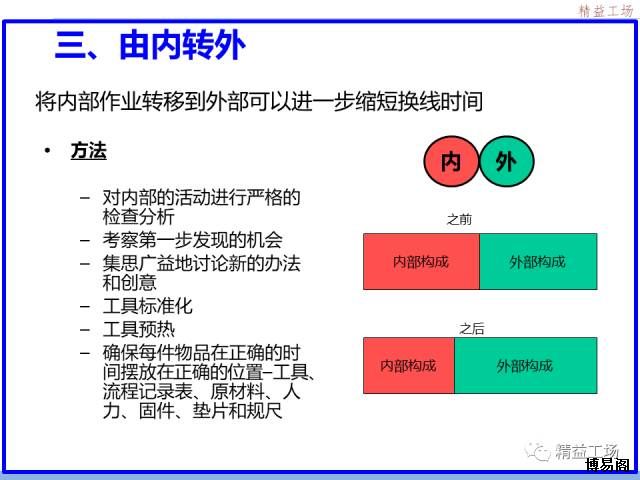 精益工场

三、由内转外

将内部作业转移到外部可以进一步缩短换线时间

• 方法

– 对内部的活动进行严格的检查分析
– 考察第一步发现的机会
– 集思广益地讨论新的办法和创意
– 工具标准化
– 工具预热
– 确保每件物品在正确的时间摆放在正确的位置–工具、流程记录表、原材料、人力、固件、垫片和规尺

内 外

之前

内部构成 外部构成

之后

内部构成 外部构成

精益工场

博易阁